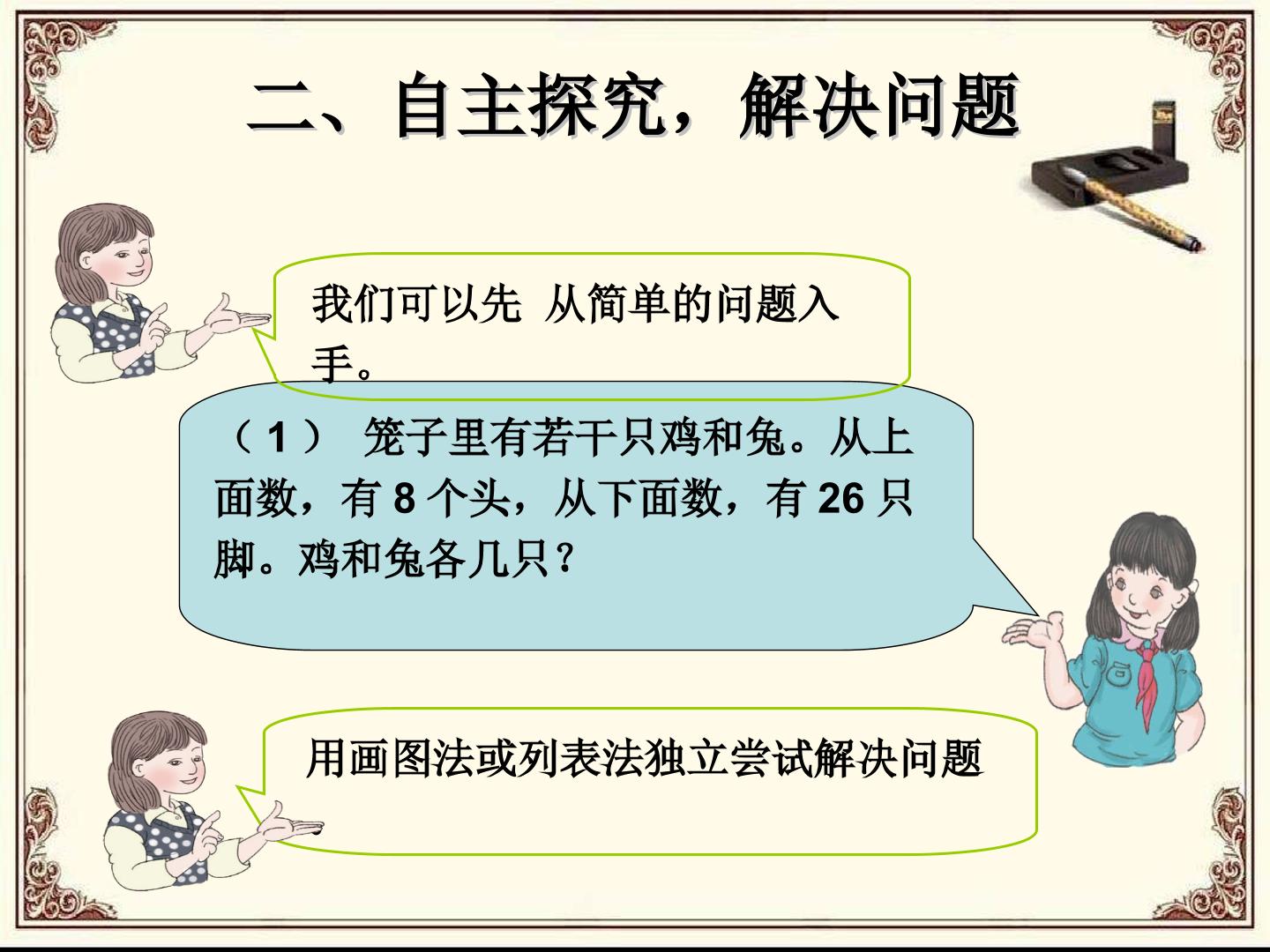 二、自主探究，解决问题

我们可以先 从简单的问题入手。

（1） 笼子里有若干只鸡和兔。从上面数，有 8 个头，从下面数，有 26 只脚。鸡和兔各几只？

用画图法或列表法独立尝试解决问题